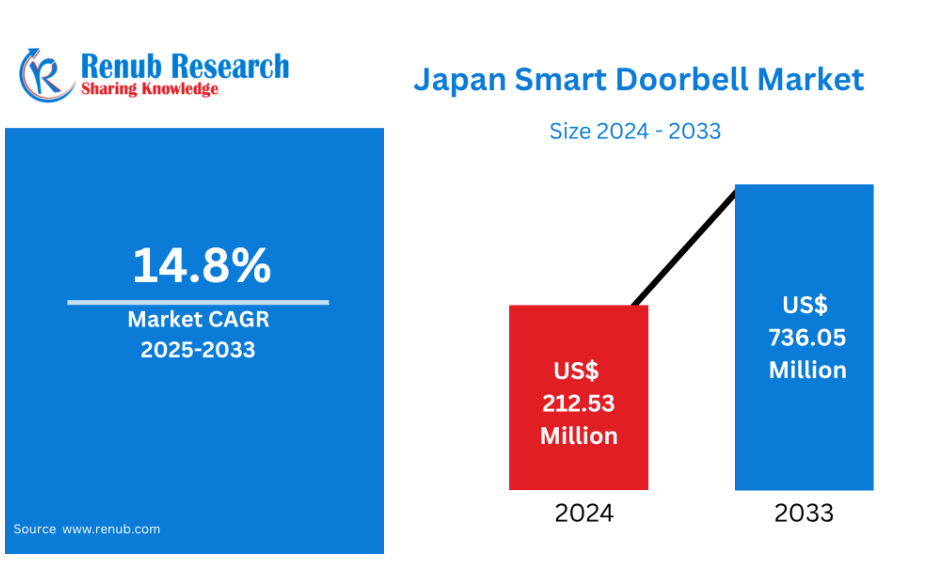 Renub Research
Sharing Knowledge

Japan Smart Doorbell Market

Size 2024 - 2033

14.8%

Market CAGR
2025-2033

Source www.renub.com

US$
212.53
Million

US$
736.05
Million

2024

2033